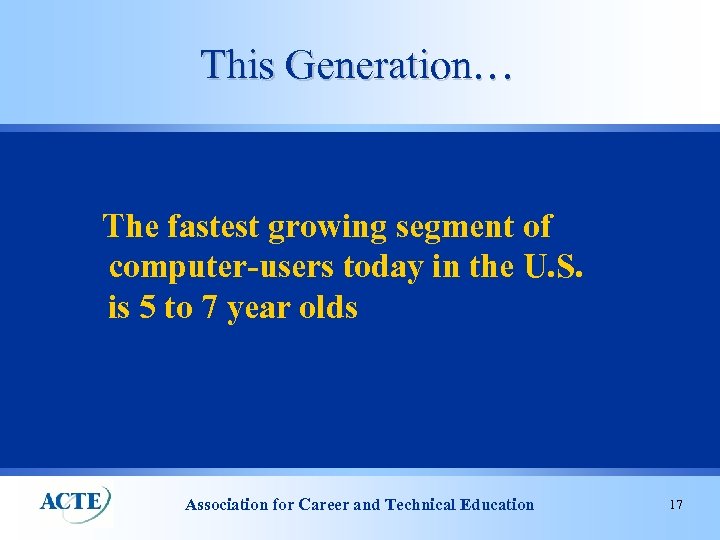 This Generation…

The fastest growing segment of computer-users today in the U.S. is 5 to 7 year olds

ACTE

Association for Career and Technical Education

17